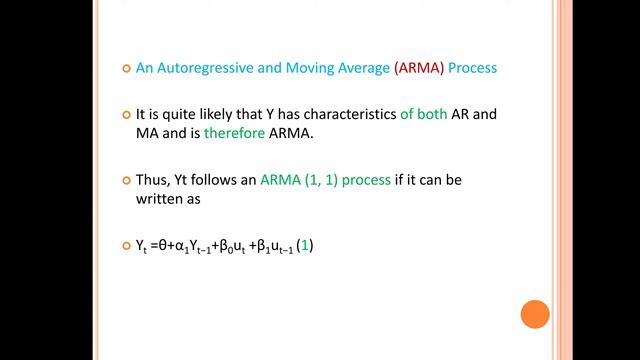 An Autoregressive and Moving Average (ARMA) Process

It is quite likely that Y has characteristics of both AR and MA and is therefore ARMA.

Thus, Yt follows an ARMA (1, 1) process if it can be written as

$Y_t = \theta + \alpha_1 Y_{t-1} + \beta_0 u_t + \beta_1 u_{t-1}$ (1)